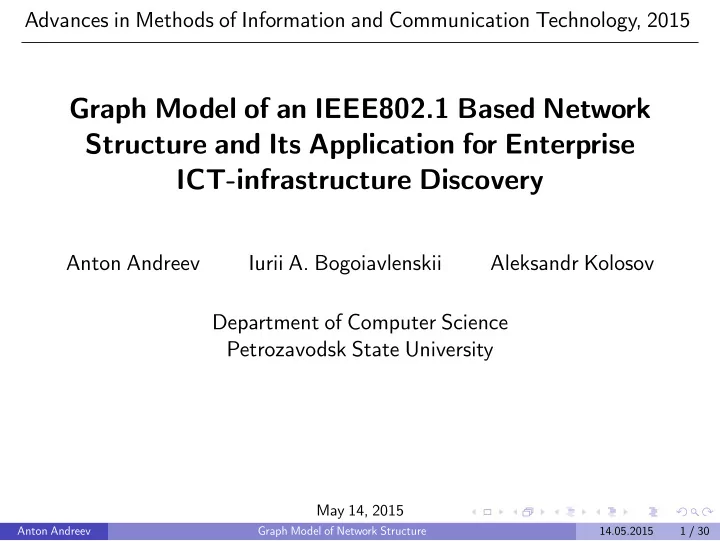 Advances in Methods of Information and Communication Technology, 2015

Graph Model of an IEEE802.1 Based Network Structure and Its Application for Enterprise ICT-infrastructure Discovery

Anton Andreev Iurii A. Bogoiavlenskii Aleksandr Kolosov

Department of Computer Science
Petrozavodsk State University

May 14, 2015

Anton Andreev Graph Model of Network Structure 14.05.2015 1 / 30